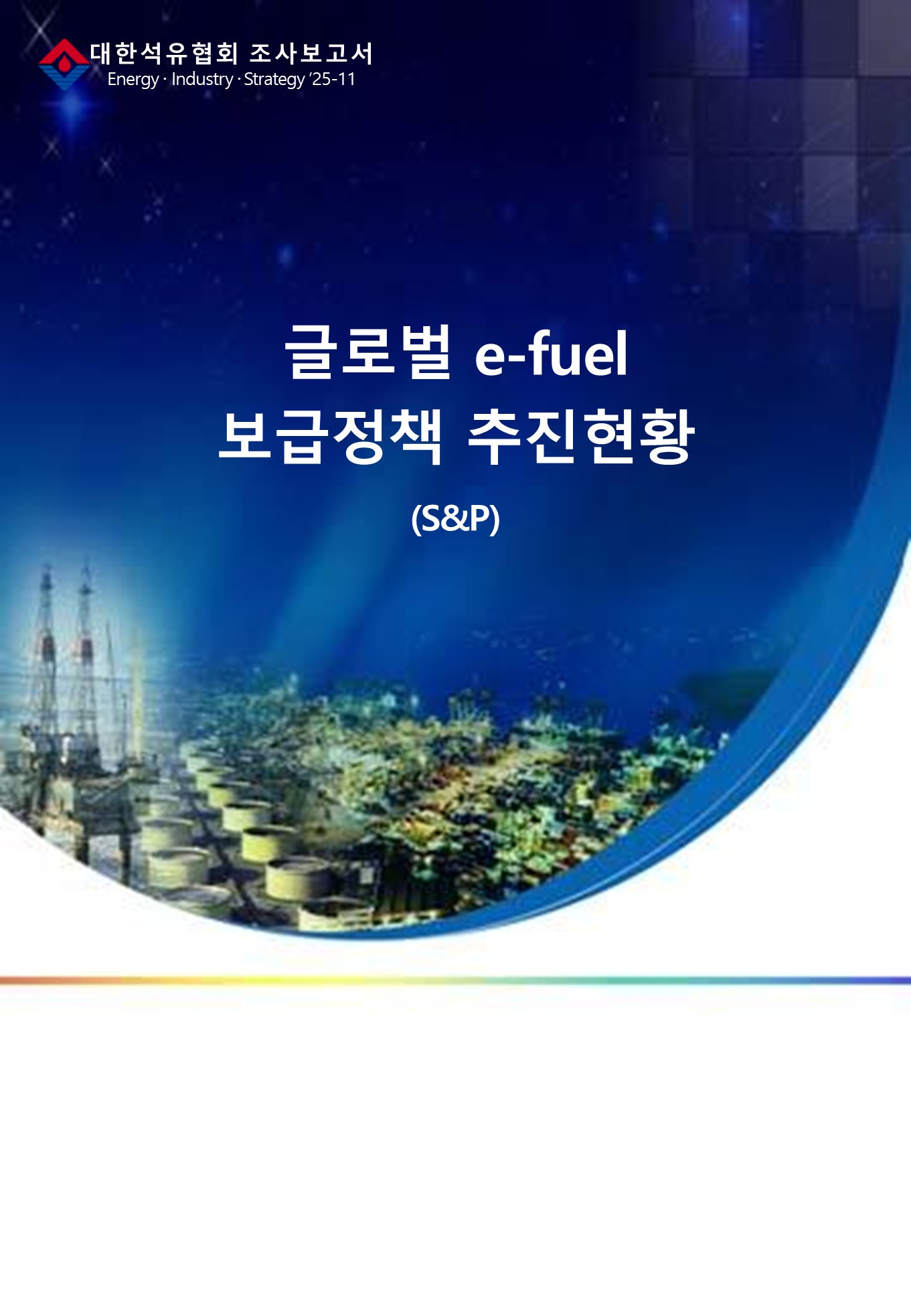 대한석유협회 조사보고서
Energy · Industry · Strategy '25-11

글로벌 e-fuel
보급정책 추진현황

(S&P)